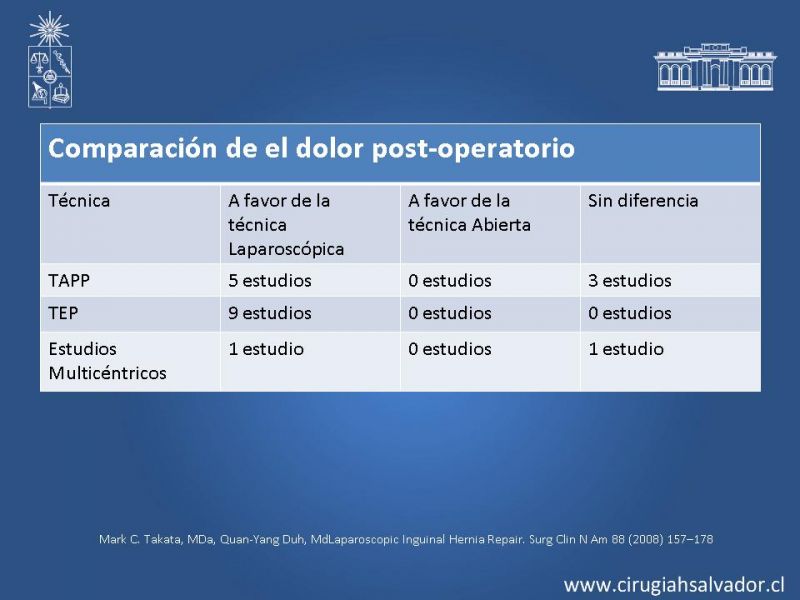 Comparación de el dolor post-operatorio

| Técnica | A favor de la técnica Laparoscópica | A favor de la técnica Abierta | Sin diferencia |
|---|---|---|---|
| TAPP | 5 estudios | 0 estudios | 3 estudios |
| TEP | 9 estudios | 0 estudios | 0 estudios |
| Estudios Multicéntricos | 1 estudio | 0 estudios | 1 estudio |

Mark C. Takata, MDa, Quan-Yang Duh, MdLaparoscopic Inguinal Hernia Repair. Surg Clin N Am 88 (2008) 157–178

www.cirugiahsalvador.cl